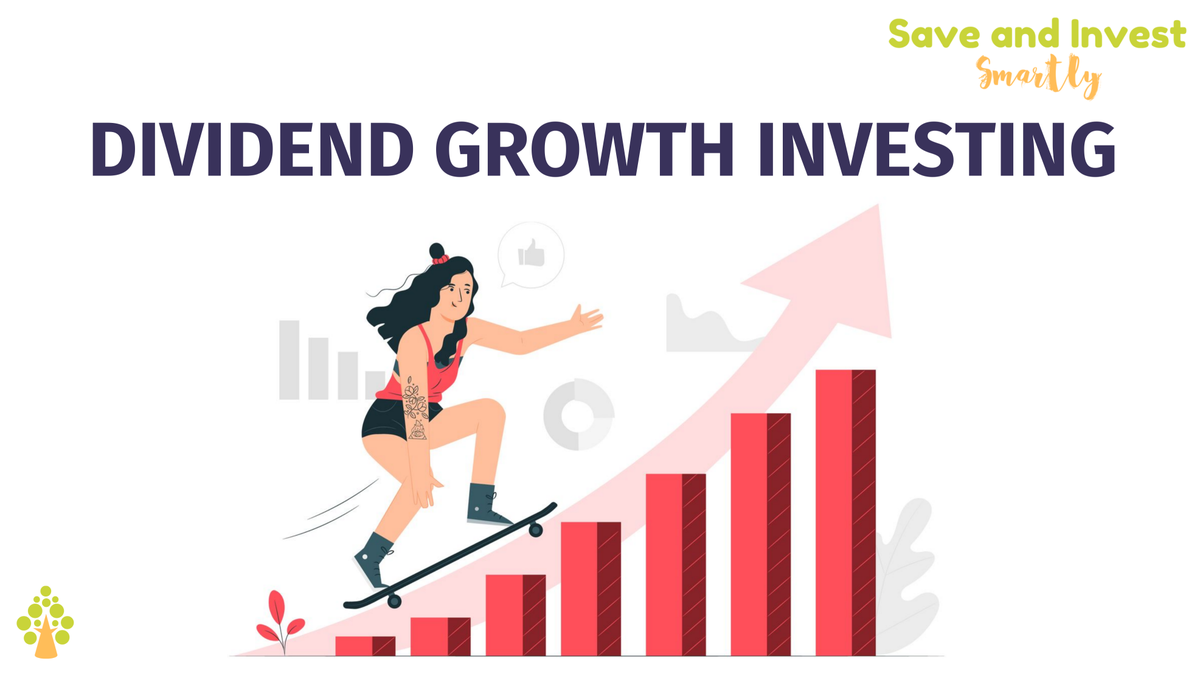 Save and Invest
Smartly

DIVIDEND GROWTH INVESTING